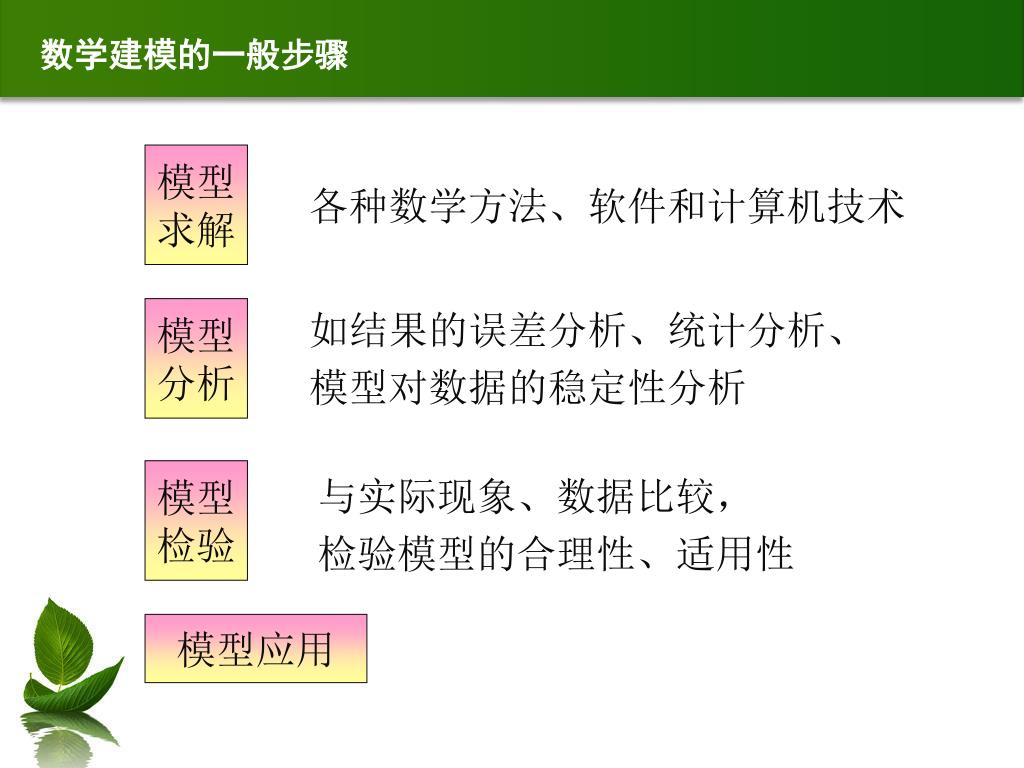 数学建模的一般步骤

模型求解

各种数学方法、软件和计算机技术

模型分析

如结果的误差分析、统计分析、模型对数据的稳定性分析

模型检验

与实际现象、数据比较，检验模型的合理性、适用性

模型应用